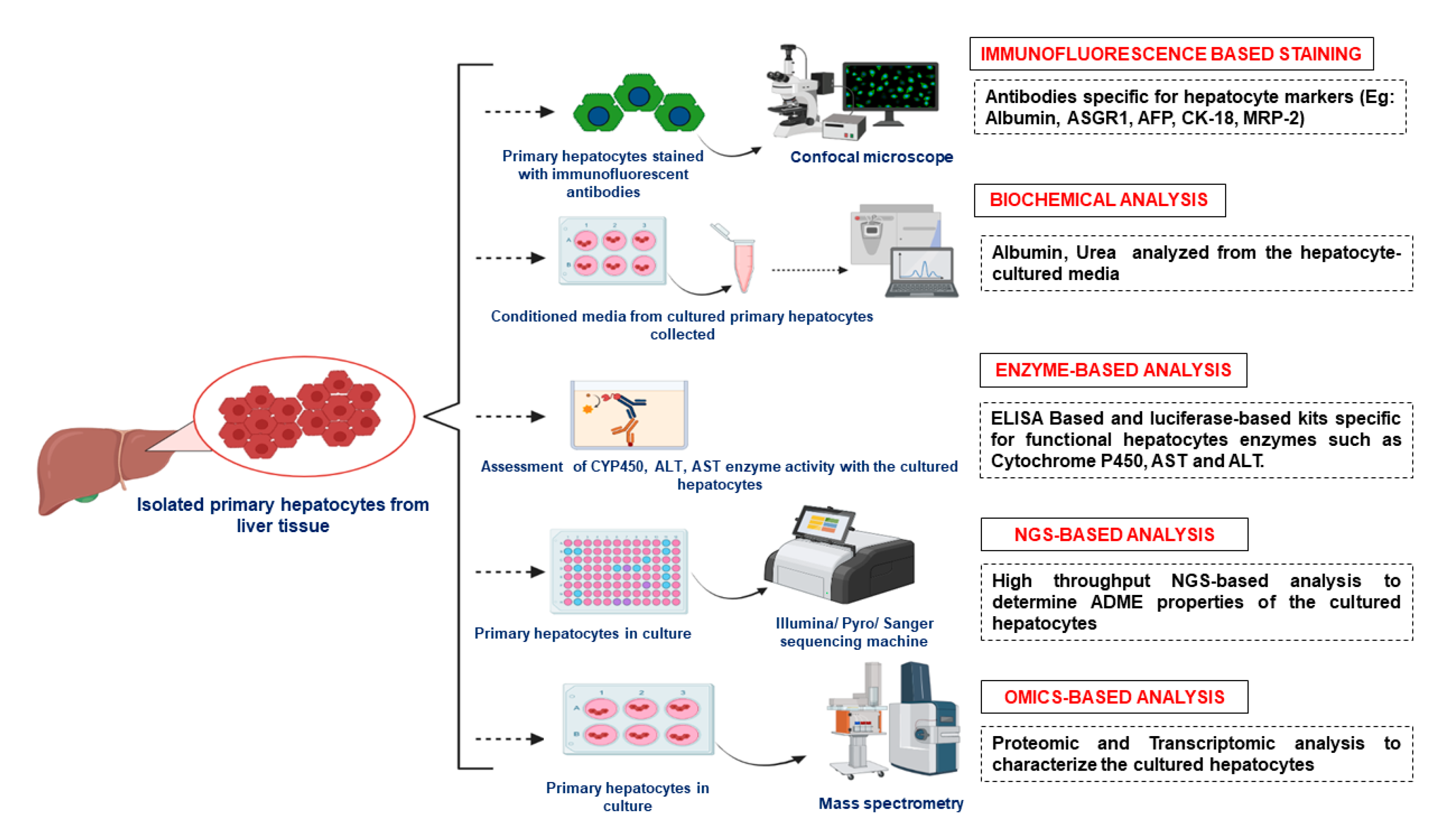 Isolated primary hepatocytes from liver tissue

Primary hepatocytes stained with immunofluorescent antibodies

Confocal microscope

IMMUNOFLUORESCENCE BASED STAINING

Antibodies specific for hepatocyte markers (Eg: Albumin, ASGR1, AFP, CK-18, MRP-2)

1 2 3
A
B

Conditioned media from cultured primary hepatocytes collected

BIOCHEMICAL ANALYSIS

Albumin, Urea analyzed from the hepatocyte-cultured media

Assessment of CYP450, ALT, AST enzyme activity with the cultured hepatocytes

ENZYME-BASED ANALYSIS

ELISA Based and luciferase-based kits specific for functional hepatocytes enzymes such as Cytochrome P450, AST and ALT.

Primary hepatocytes in culture

Illumina/ Pyro/ Sanger sequencing machine

NGS-BASED ANALYSIS

High throughput NGS-based analysis to determine ADME properties of the cultured hepatocytes

1 2 3
A
B

Primary hepatocytes in culture

Mass spectrometry

OMICS-BASED ANALYSIS

Proteomic and Transcriptomic analysis to characterize the cultured hepatocytes